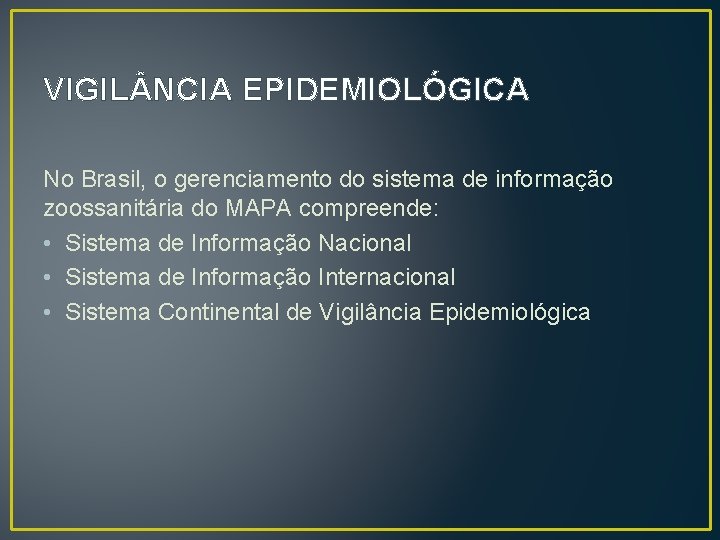 VIGILÂNCIA EPIDEMIOLÓGICA

No Brasil, o gerenciamento do sistema de informação zoossanitária do MAPA compreende:

• Sistema de Informação Nacional
• Sistema de Informação Internacional
• Sistema Continental de Vigilância Epidemiológica